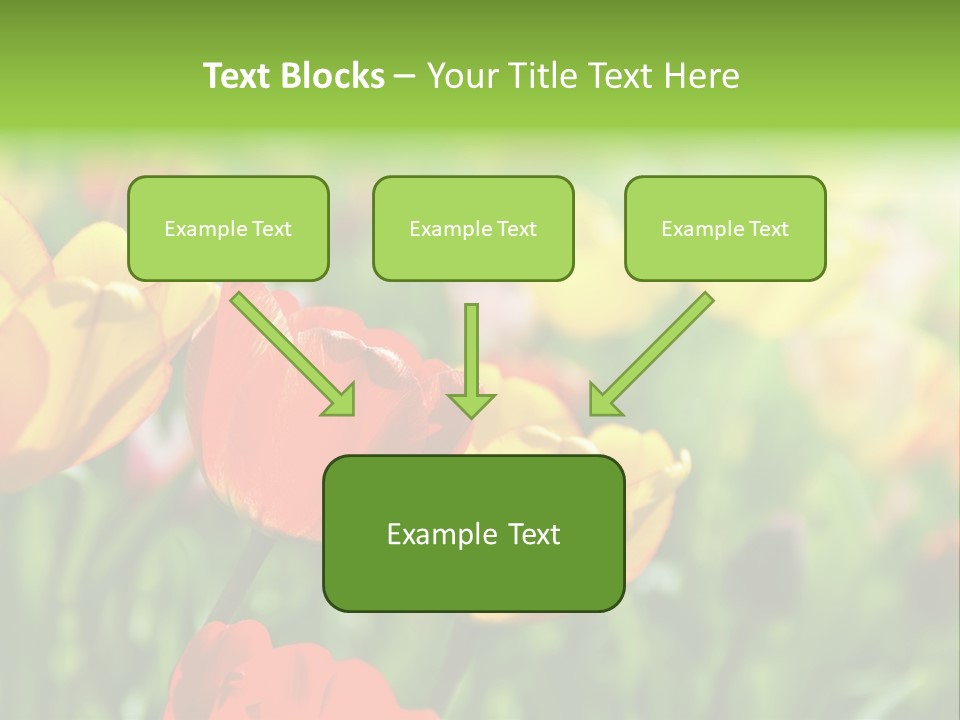 Text Blocks – Your Title Text Here

Example Text

Example Text

Example Text

Example Text